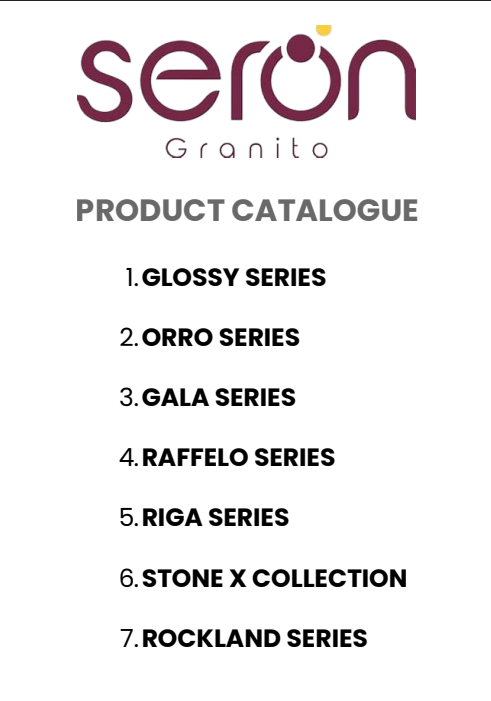 seron
Granito

PRODUCT CATALOGUE

1. GLOSSY SERIES

2. ORRO SERIES

3. GALA SERIES

4. RAFFELO SERIES

5. RIGA SERIES

6. STONE X COLLECTION

7. ROCKLAND SERIES